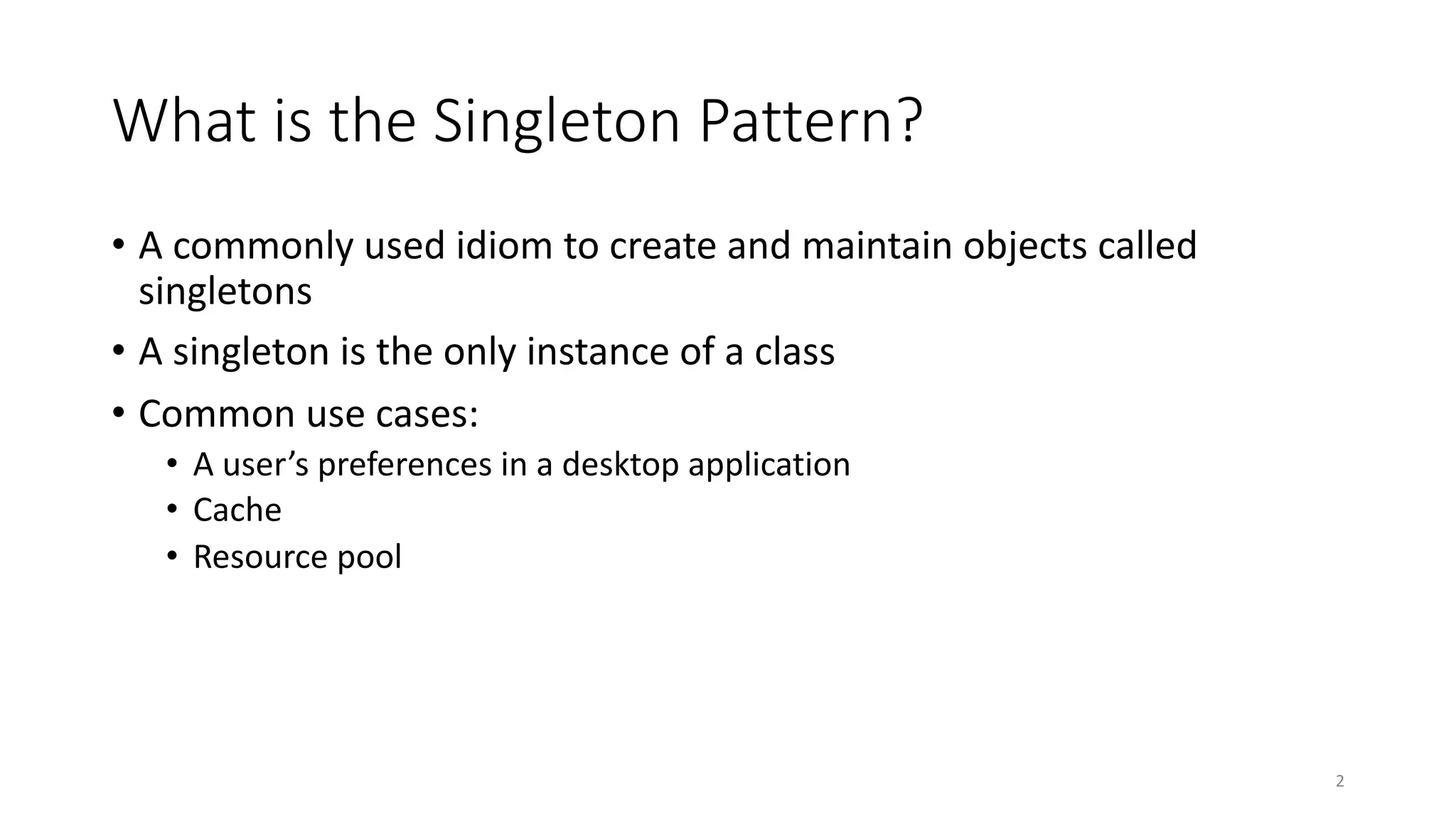 What is the Singleton Pattern?

• A commonly used idiom to create and maintain objects called singletons
• A singleton is the only instance of a class
• Common use cases:
  • A user’s preferences in a desktop application
  • Cache
  • Resource pool

2